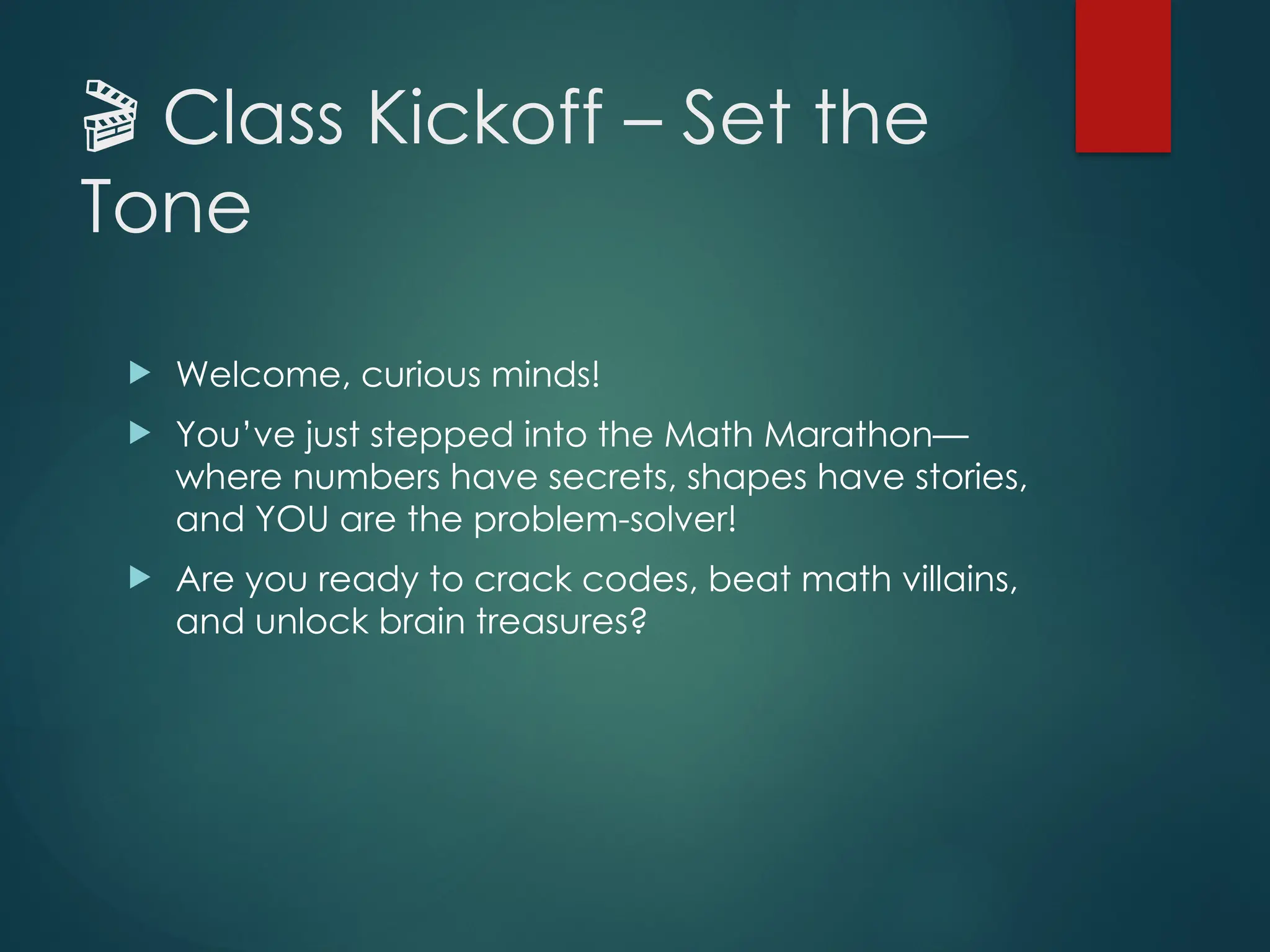 🎬 Class Kickoff – Set the Tone

Welcome, curious minds!

You’ve just stepped into the Math Marathon—where numbers have secrets, shapes have stories, and YOU are the problem-solver!

Are you ready to crack codes, beat math villains, and unlock brain treasures?